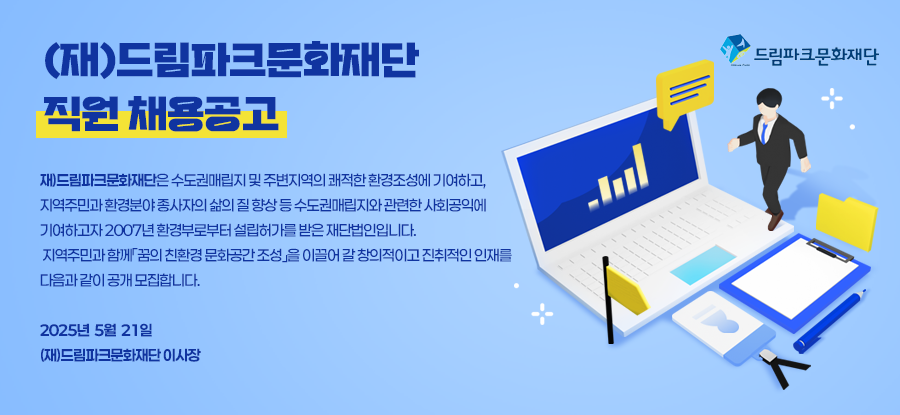 (재)드림파크문화재단
직원 채용공고

드림파크문화재단

재)드림파크문화재단은 수도권매립지 및 주변지역의 쾌적한 환경조성에 기여하고, 지역주민과 환경분야 종사자의 삶의 질 향상 등 수도권매립지와 관련한 사회공익에 기여하고자 2007년 환경부로부터 설립허가를 받은 재단법인입니다.
지역주민과 함께「꿈의 친환경 문화공간 조성」을 이끌어 갈 창의적이고 진취적인 인재를 다음과 같이 공개 모집합니다.

2025년 5월 21일
(재)드림파크문화재단 이사장